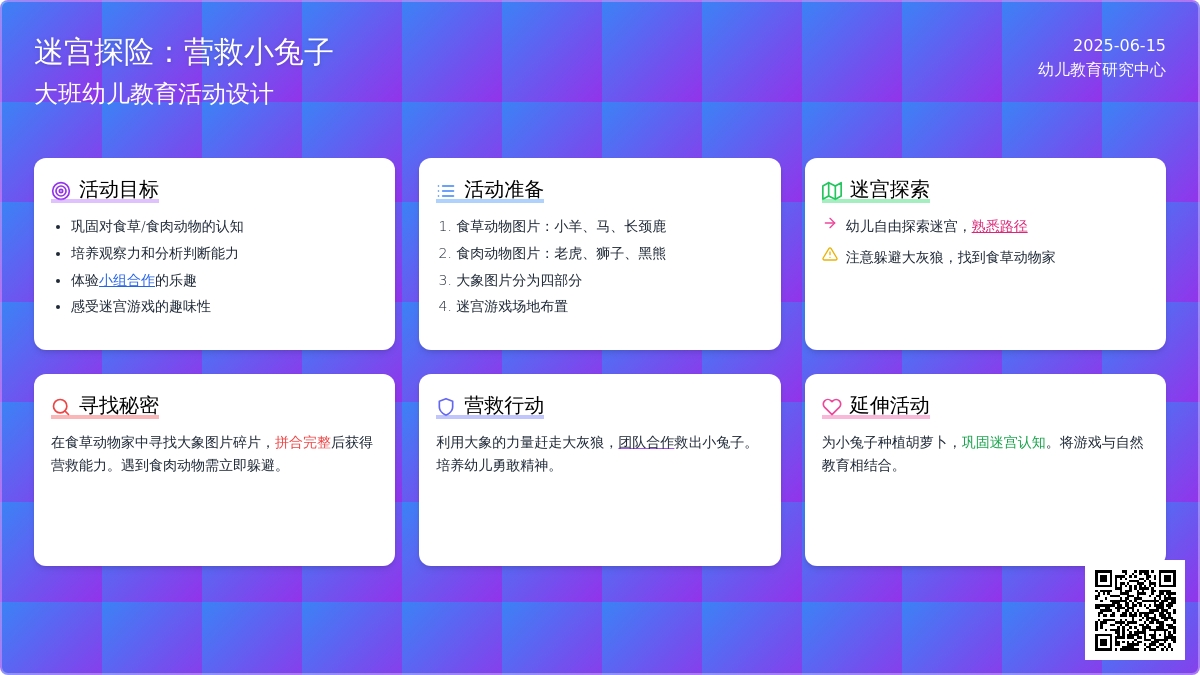 迷宫探险：营救小兔子
大班幼儿教育活动设计

2025-06-15
幼儿教育研究中心

活动目标
- 巩固对食草/食肉动物的认知
- 培养观察力和分析判断能力
- 体验小组合作的乐趣
- 感受迷宫游戏的趣味性

活动准备
1. 食草动物图片：小羊、马、长颈鹿
2. 食肉动物图片：老虎、狮子、黑熊
3. 大象图片分为四部分
4. 迷宫游戏场地布置

迷宫探索
幼儿自由探索迷宫，熟悉路径
注意躲避大灰狼，找到食草动物家

寻找秘密
在食草动物家中寻找大象图片碎片，拼合完整后获得营救能力。遇到食肉动物需立即躲避。

营救行动
利用大象的力量赶走大灰狼，团队合作救出小兔子。培养幼儿勇敢精神。

延伸活动
为小兔子种植胡萝卜，巩固迷宫认知。将游戏与自然教育相结合。